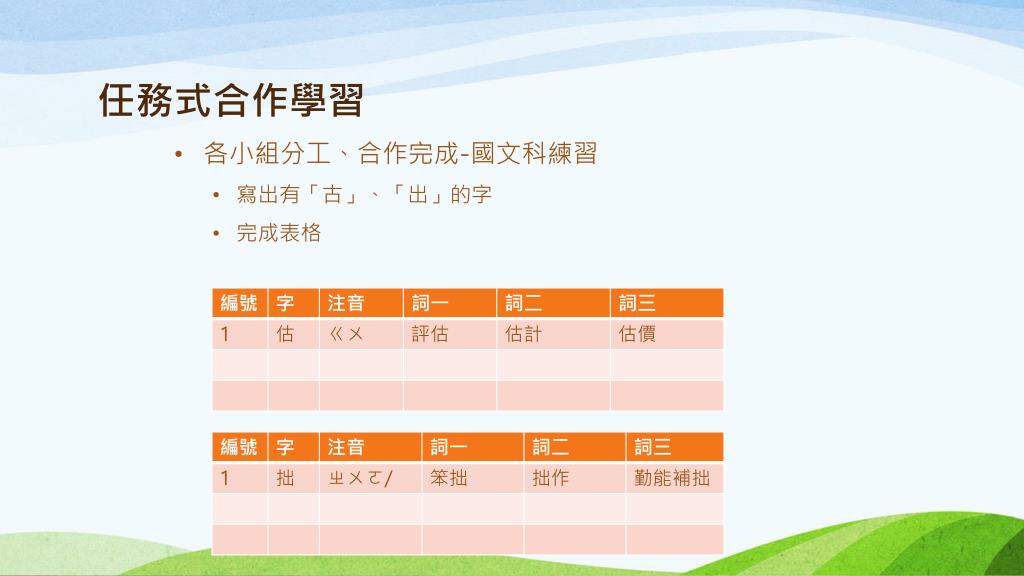 任務式合作學習

• 各小組分工、合作完成-國文科練習
  • 寫出有「古」、「出」的字
  • 完成表格

| 編號 | 字 | 注音 | 詞一 | 詞二 | 詞三 |
|---|---|---|---|---|---|
| 1 | 估 | ㄍㄨ | 評估 | 估計 | 估價 |
| | | | | | |
| | | | | | |

| 編號 | 字 | 注音 | 詞一 | 詞二 | 詞三 |
|---|---|---|---|---|---|
| 1 | 拙 | ㄓㄨㄛ/ | 笨拙 | 拙作 | 勤能補拙 |
| | | | | | |
| | | | | | |